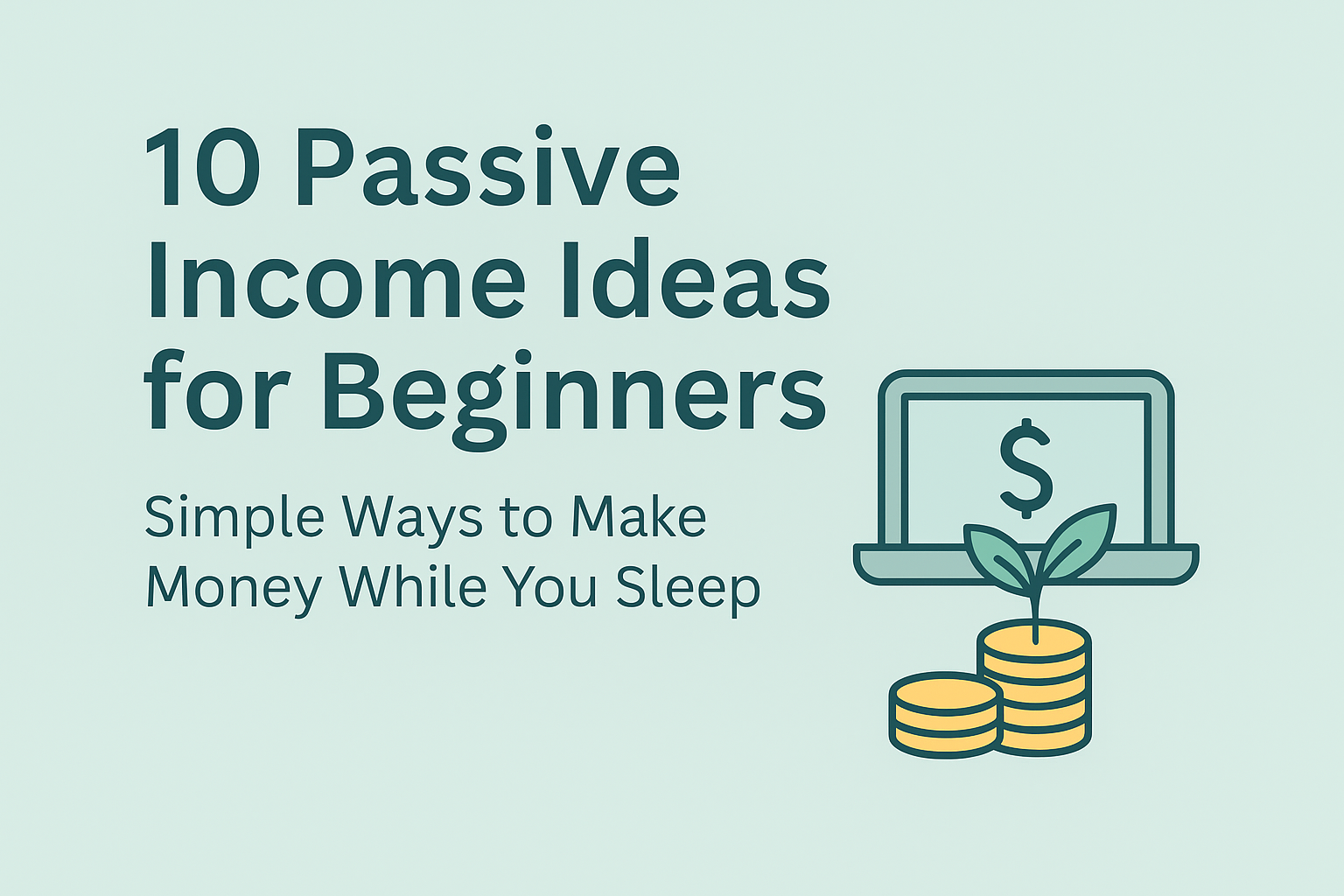 10 Passive Income Ideas for Beginners

Simple Ways to Make Money While You Sleep

$